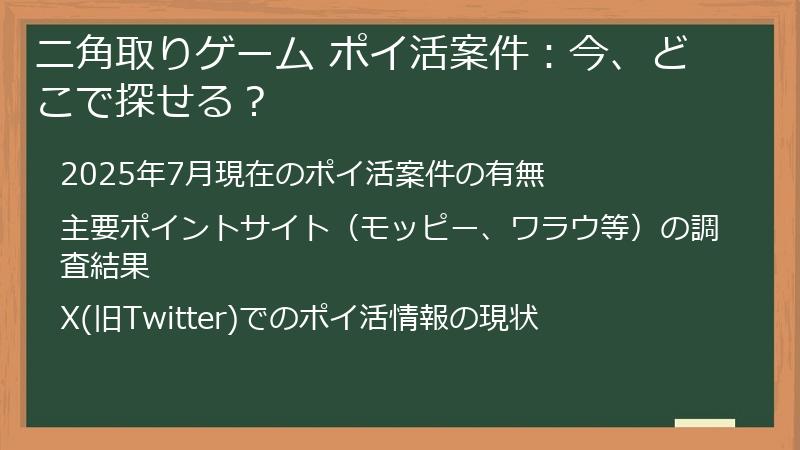 二角取りゲーム ポイ活案件：今、どこで探せる？

2025年7月現在のポイ活案件の有無

主要ポイントサイト（モッピー、ワラウ等）の調査結果

X(旧Twitter)でのポイ活情報の現状